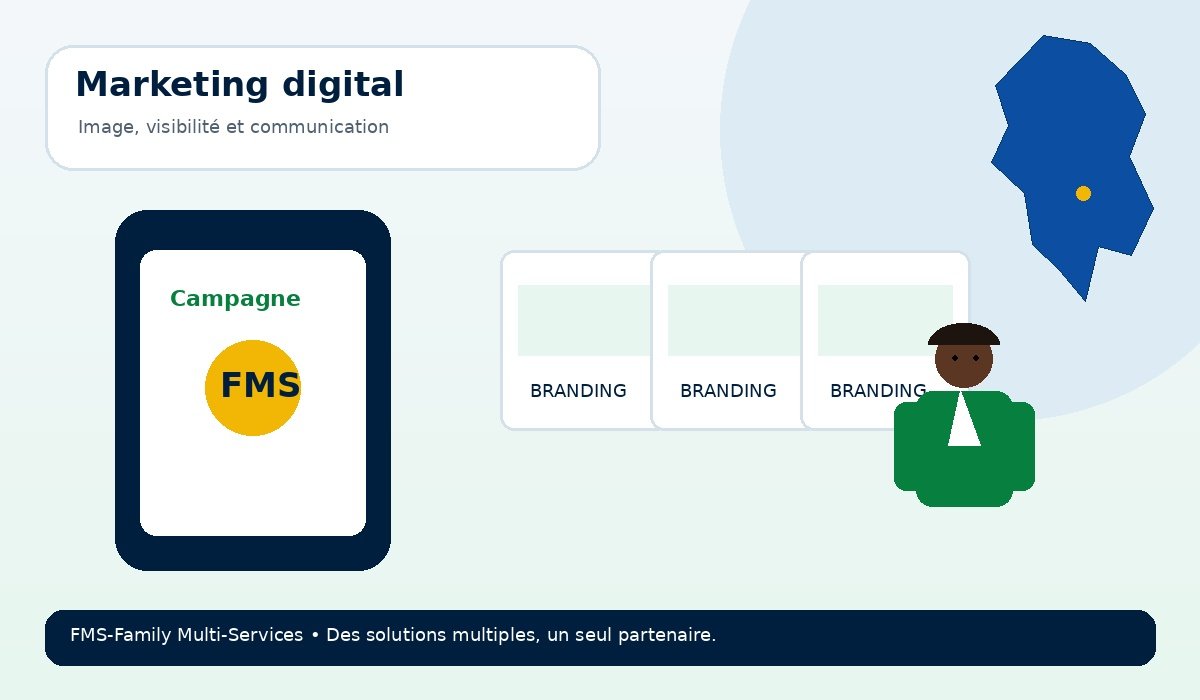 Marketing digital
Image, visibilité et communication

Campagne
FMS

BRANDING
BRANDING
BRANDING

FMS-Family Multi-Services • Des solutions multiples, un seul partenaire.